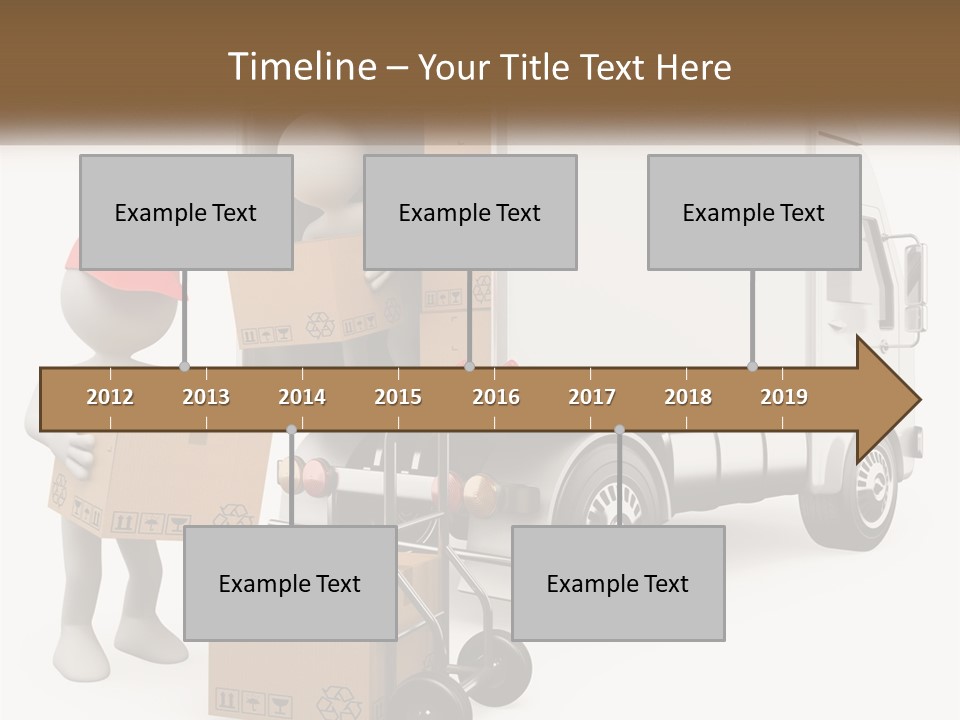 Timeline – Your Title Text Here

Example Text

Example Text

Example Text

2012 2013 2014 2015 2016 2017 2018 2019

Example Text

Example Text